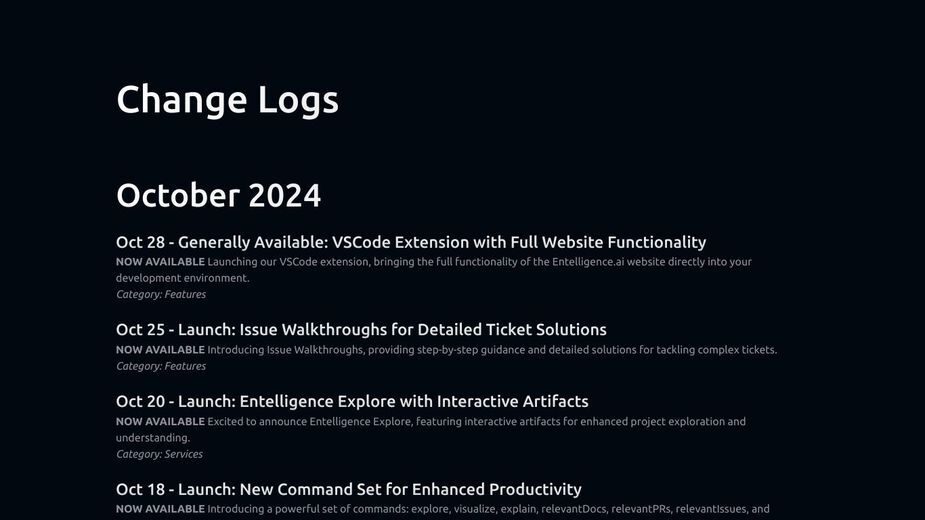 Change Logs

October 2024

Oct 28 - Generally Available: VSCode Extension with Full Website Functionality

NOW AVAILABLE Launching our VSCode extension, bringing the full functionality of the Entelligence.ai website directly into your development environment.

Category: Features

Oct 25 - Launch: Issue Walkthroughs for Detailed Ticket Solutions

NOW AVAILABLE Introducing Issue Walkthroughs, providing step-by-step guidance and detailed solutions for tackling complex tickets.

Category: Features

Oct 20 - Launch: Entelligence Explore with Interactive Artifacts

NOW AVAILABLE Excited to announce Entelligence Explore, featuring interactive artifacts for enhanced project exploration and understanding.

Category: Services

Oct 18 - Launch: New Command Set for Enhanced Productivity

NOW AVAILABLE Introducing a powerful set of commands: explore, visualize, explain, relevantDocs, relevantPRs, relevantIssues, and